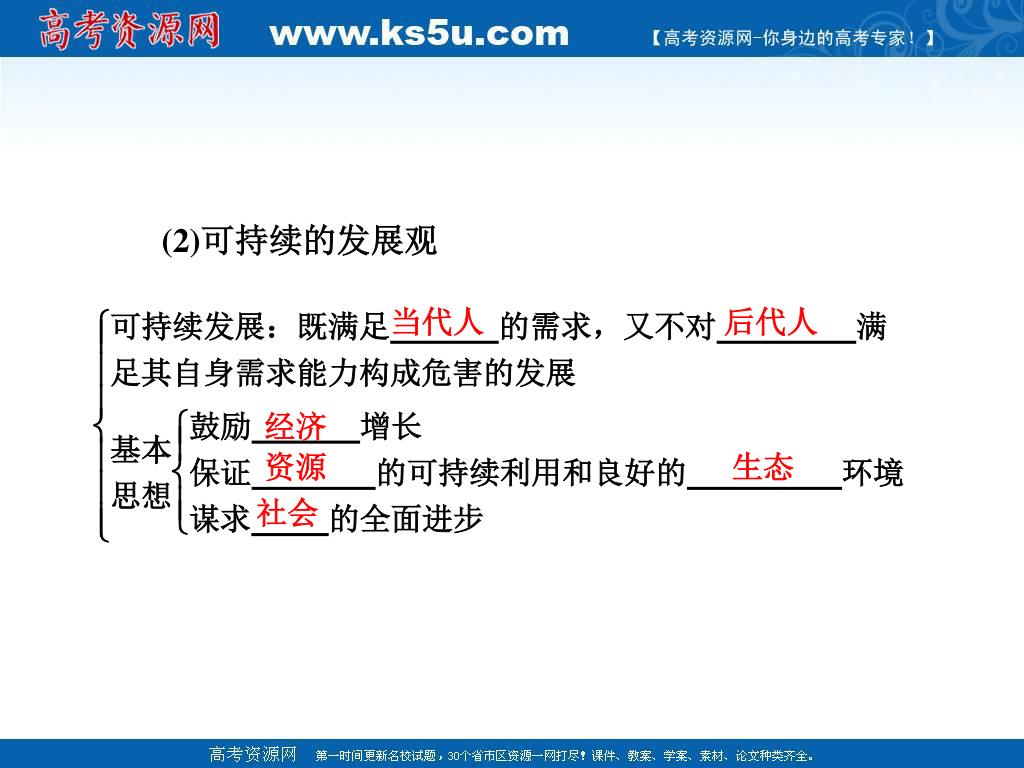 高考资源网 www.ks5u.com 【高考资源网-你身边的高考专家！】

(2)可持续的发展观

可持续发展：既满足当代人的需求，又不对后代人满足其自身需求能力构成危害的发展

基本思想
鼓励经济增长
保证资源的可持续利用和良好的生态环境
谋求社会的全面进步

高考资源网 第一时间更新名校试题，30个省市区资源一网打尽！课件、教案、学案、素材、论文种类齐全。